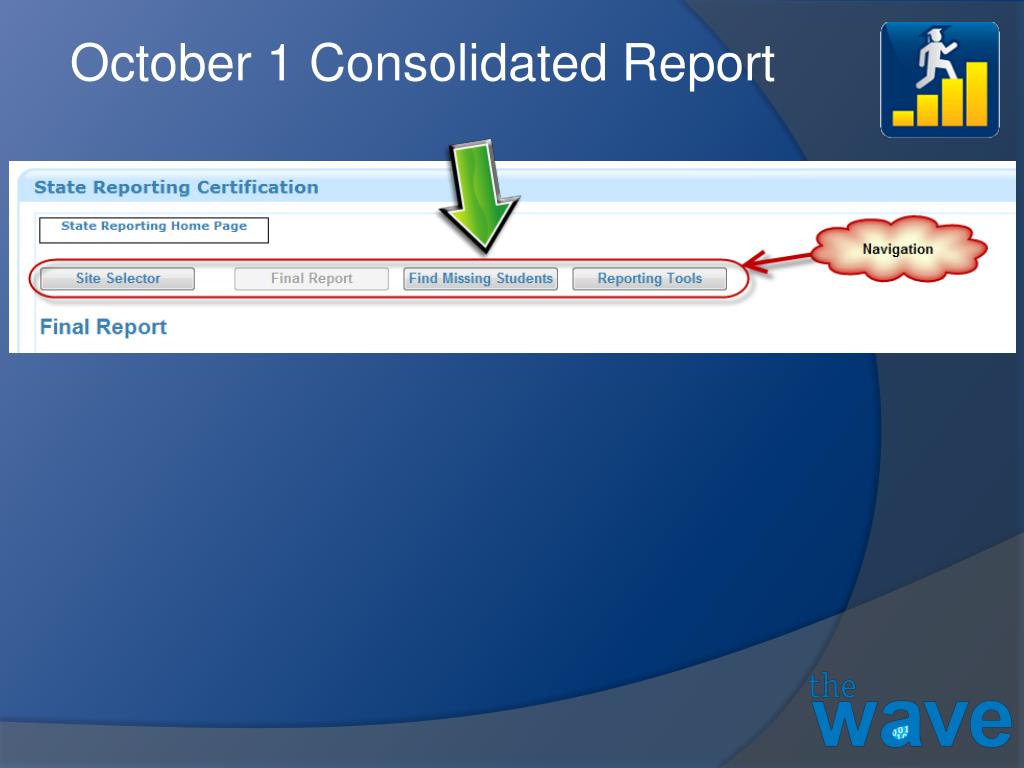 October 1 Consolidated Report

State Reporting Certification

State Reporting Home Page

Site Selector

Final Report

Find Missing Students

Reporting Tools

Navigation

Final Report

the wave